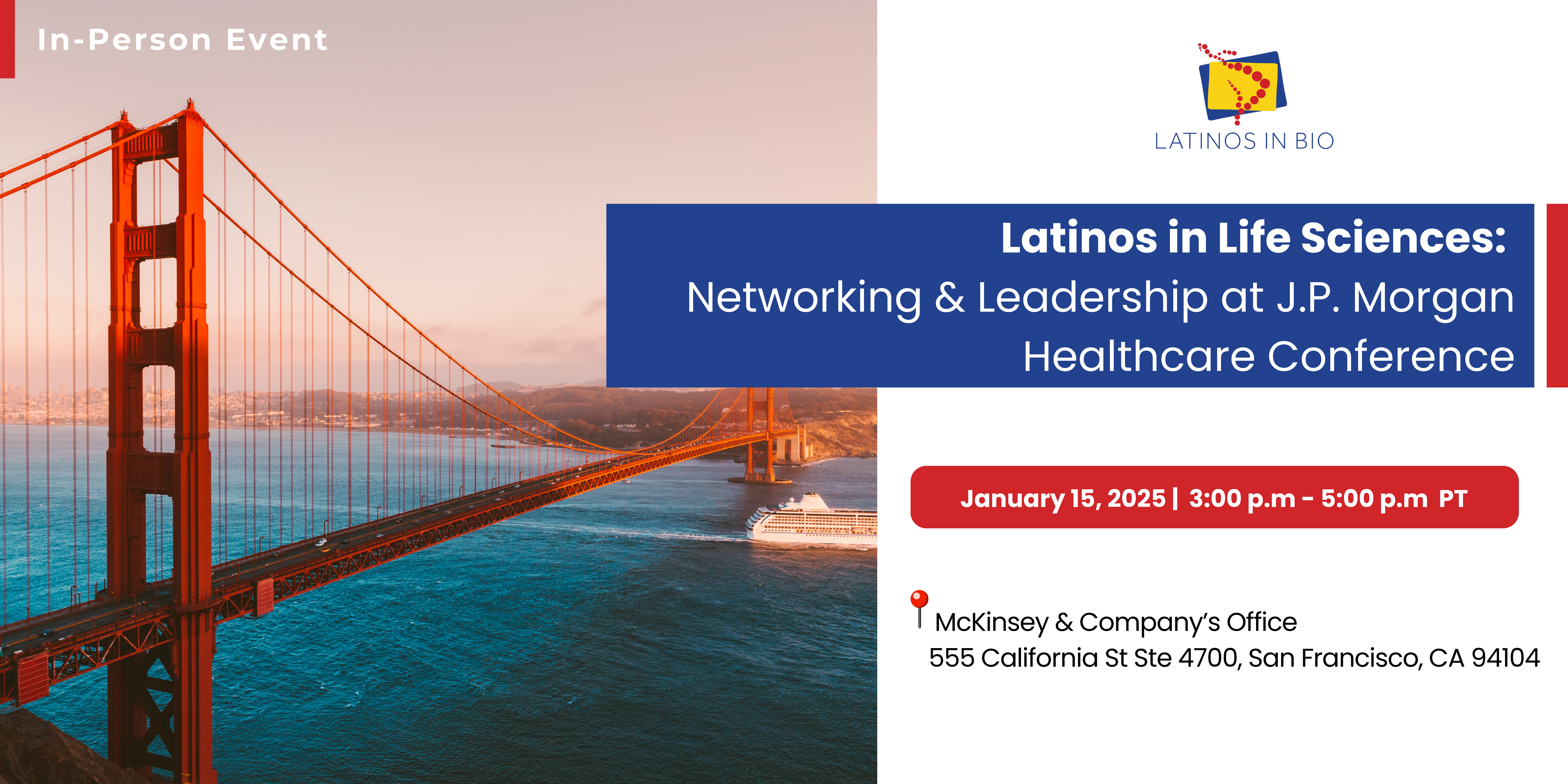 In-Person Event

LATINOS IN BIO

Latinos in Life Sciences:
Networking & Leadership at J.P. Morgan Healthcare Conference

January 15, 2025 | 3:00 p.m - 5:00 p.m PT

McKinsey & Company's Office
555 California St Ste 4700, San Francisco, CA 94104